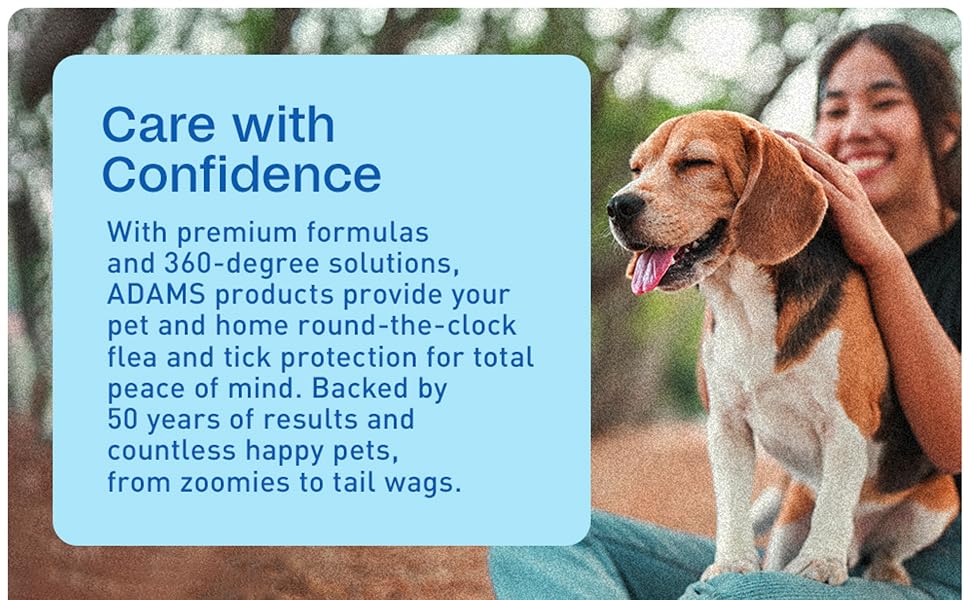 Care with Confidence

With premium formulas and 360-degree solutions, ADAMS products provide your pet and home round-the-clock flea and tick protection for total peace of mind. Backed by 50 years of results and countless happy pets, from zoomies to tail wags.